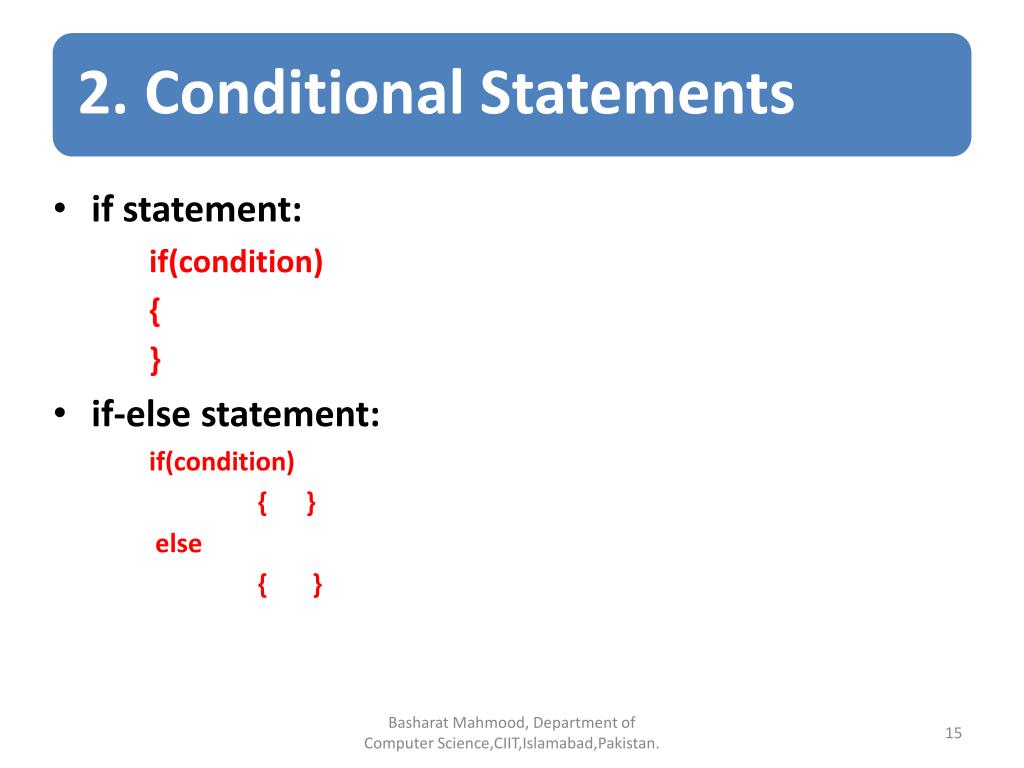 2. Conditional Statements

• if statement:

if(condition)
{
}

• if-else statement:

if(condition)
{ }
else
{ }

Basharat Mahmood, Department of Computer Science,CIIT,Islamabad,Pakistan.

15